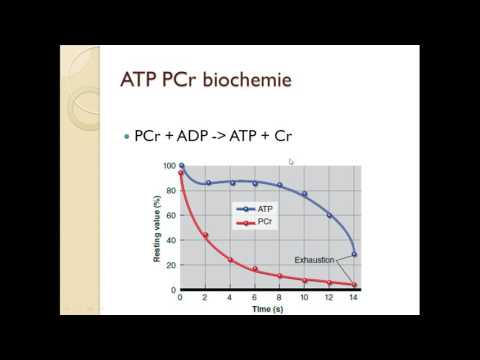 ATP PCr biochemie

• PCr + ADP -> ATP + Cr

100
80
60
40
20
0
Resting value (%)
ATP
PCr
Exhaustion
0 2 4 6 8 10 12 14
Time (s)